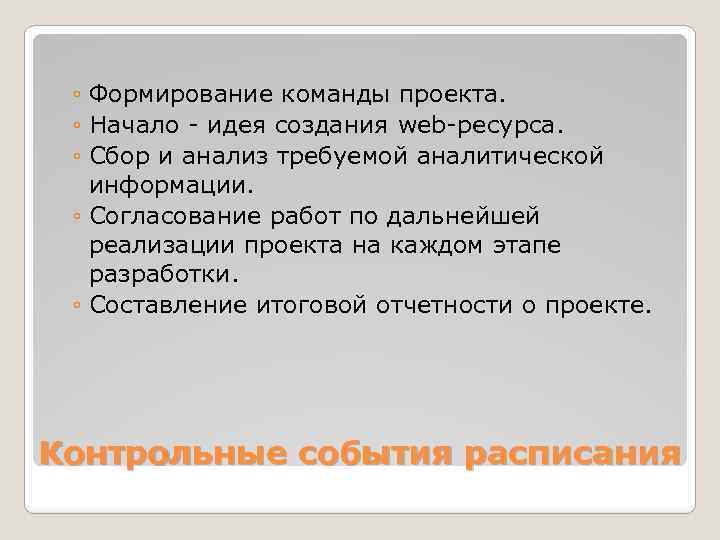 ◦ Формирование команды проекта.
◦ Начало - идея создания web-ресурса.
◦ Сбор и анализ требуемой аналитической информации.
◦ Согласование работ по дальнейшей реализации проекта на каждом этапе разработки.
◦ Составление итоговой отчетности о проекте.

Контрольные события расписания